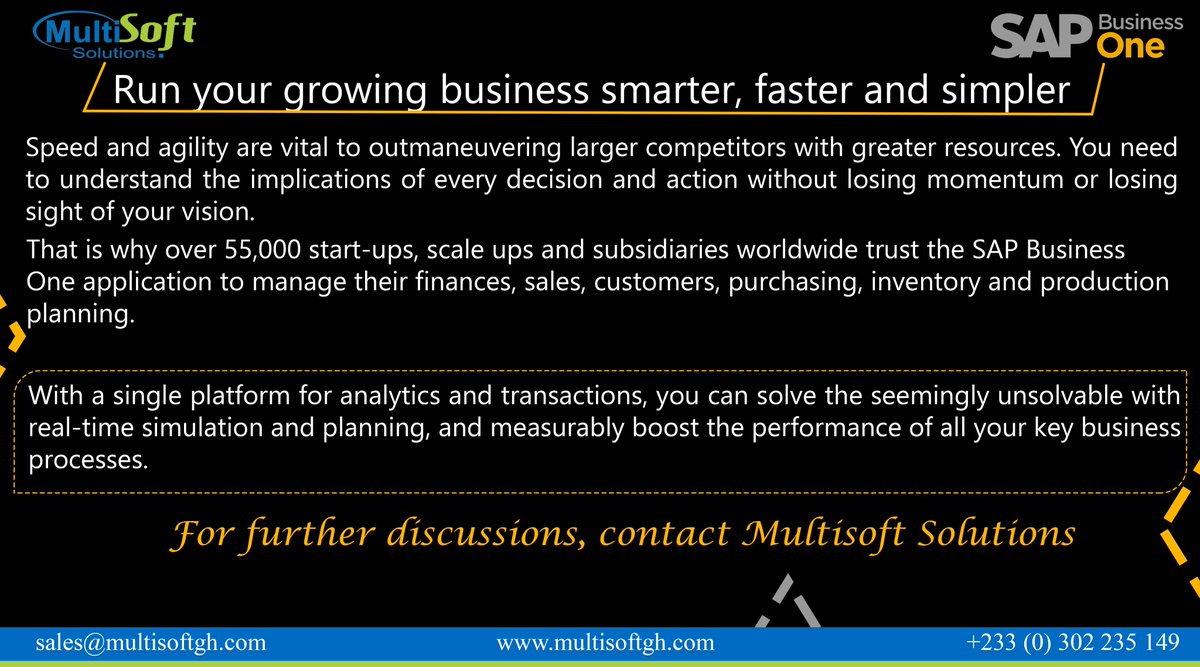 MultiSoft Solutions

SAP Business One

Run your growing business smarter, faster and simpler

Speed and agility are vital to outmaneuvering larger competitors with greater resources. You need to understand the implications of every decision and action without losing momentum or losing sight of your vision.

That is why over 55,000 start-ups, scale ups and subsidiaries worldwide trust the SAP Business One application to manage their finances, sales, customers, purchasing, inventory and production planning.

With a single platform for analytics and transactions, you can solve the seemingly unsolvable with real-time simulation and planning, and measurably boost the performance of all your key business processes.

For further discussions, contact Multisoft Solutions

sales@multisoftgh.com www.multisoftgh.com +233 (0) 302 235 149